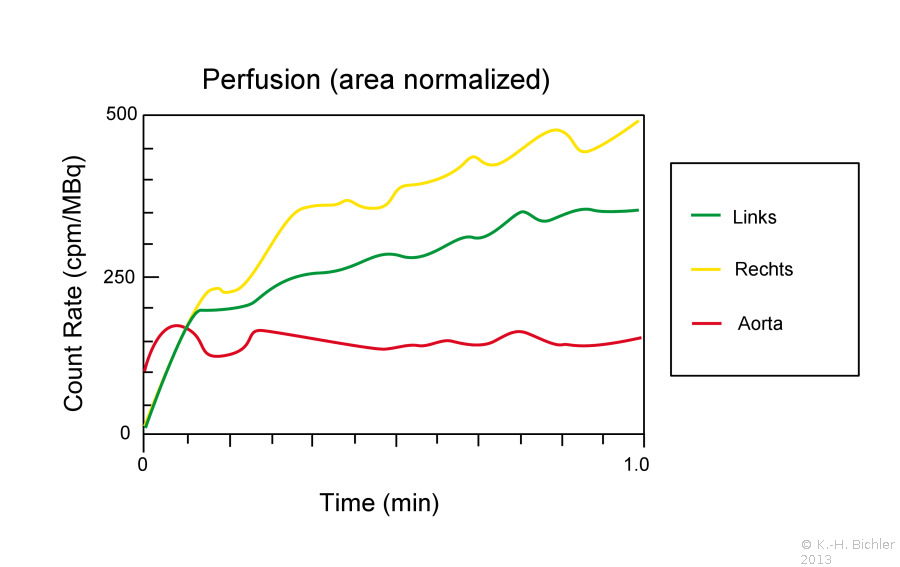 Perfusion (area normalized)

Count Rate (cpm/MBq)

500

250

0

0

1.0

Time (min)

Links

Rechts

Aorta

© K.-H. Bichler 2013